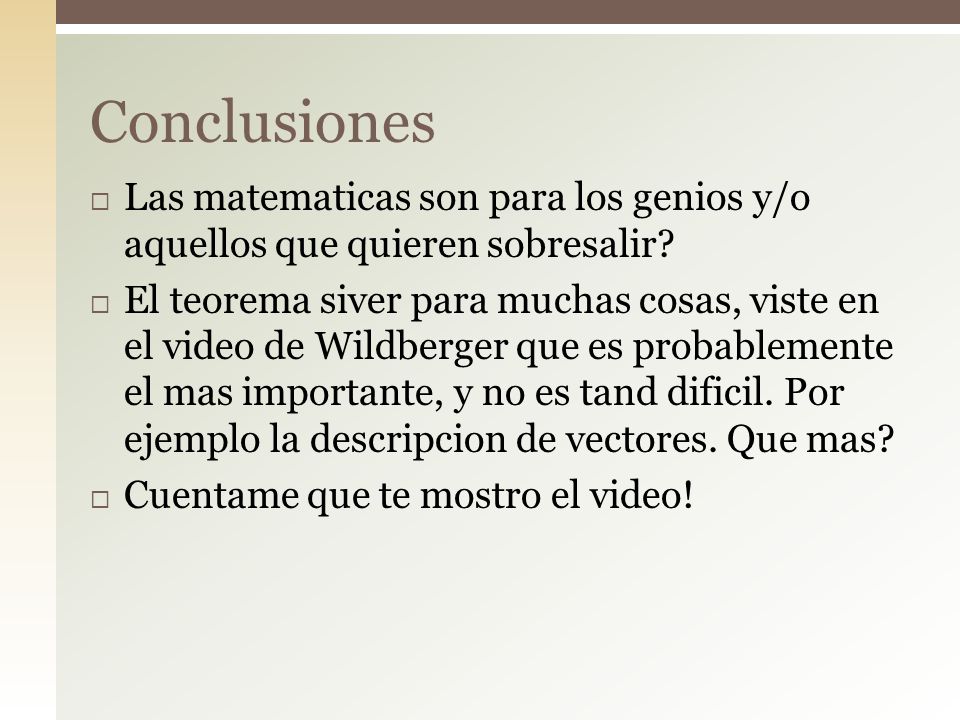 Conclusiones

□ Las matematicas son para los genios y/o aquellos que quieren sobresalir?

□ El teorema siver para muchas cosas, viste en el video de Wildberger que es probablemente el mas importante, y no es tand dificil. Por ejemplo la descripcion de vectores. Que mas?

□ Cuentame que te mostro el video!